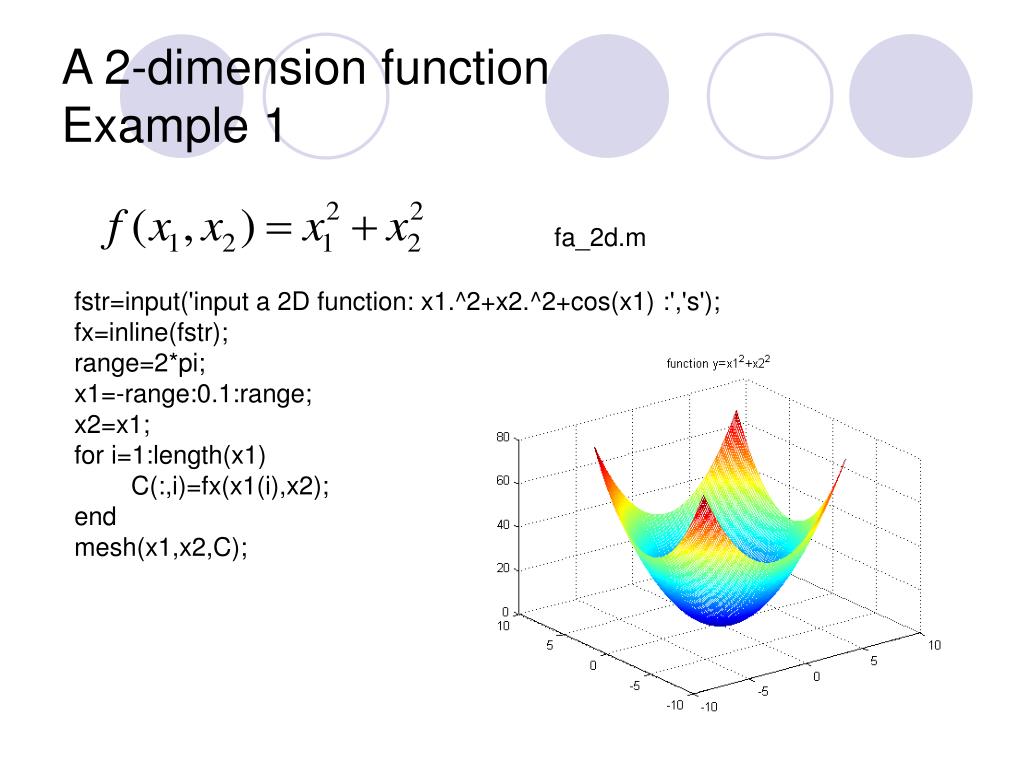 A 2-dimension function
Example 1

$f(x_1, x_2) = x_1^2 + x_2^2$

fa_2d.m

fstr=input('input a 2D function: x1.^2+x2.^2+cos(x1) :','s');
fx=inline(fstr);
range=2*pi;
x1=-range:0.1:range;
x2=x1;
for i=1:length(x1)
C(:,i)=fx(x1(i),x2);
end
mesh(x1,x2,C);

function y=x1$^2$+x2$^2$

80
60
40
20
0
10
5
0
-5
-10
-10
-5
0
5
10